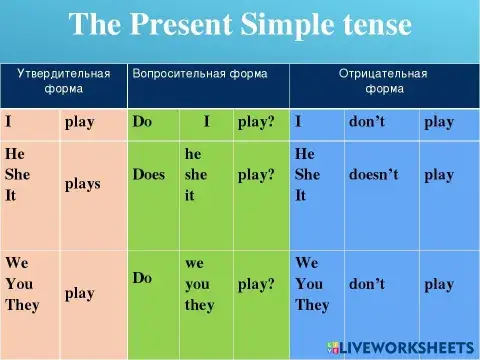 The Present Simple tense

| Утвердительная форма | | Вопросительная форма | | | Отрицательная форма | | |
|---|---|---|---|---|---|---|---|
| I | play | Do | I | play? | I | don't | play |
| He She It | plays | Does | he she it | play? | He She It | doesn't | play |
| We You They | play | Do | we you they | play? | We You They | don't | play |

LIVEWORKSHEETS